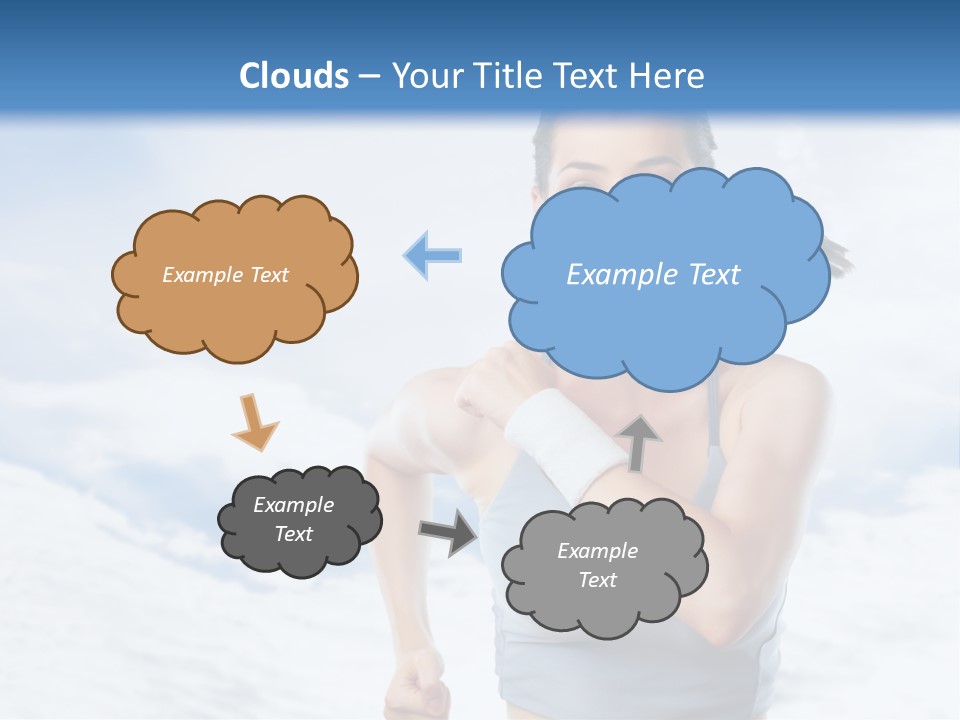 Clouds – Your Title Text Here

Example Text

Example Text

Example Text

Example Text